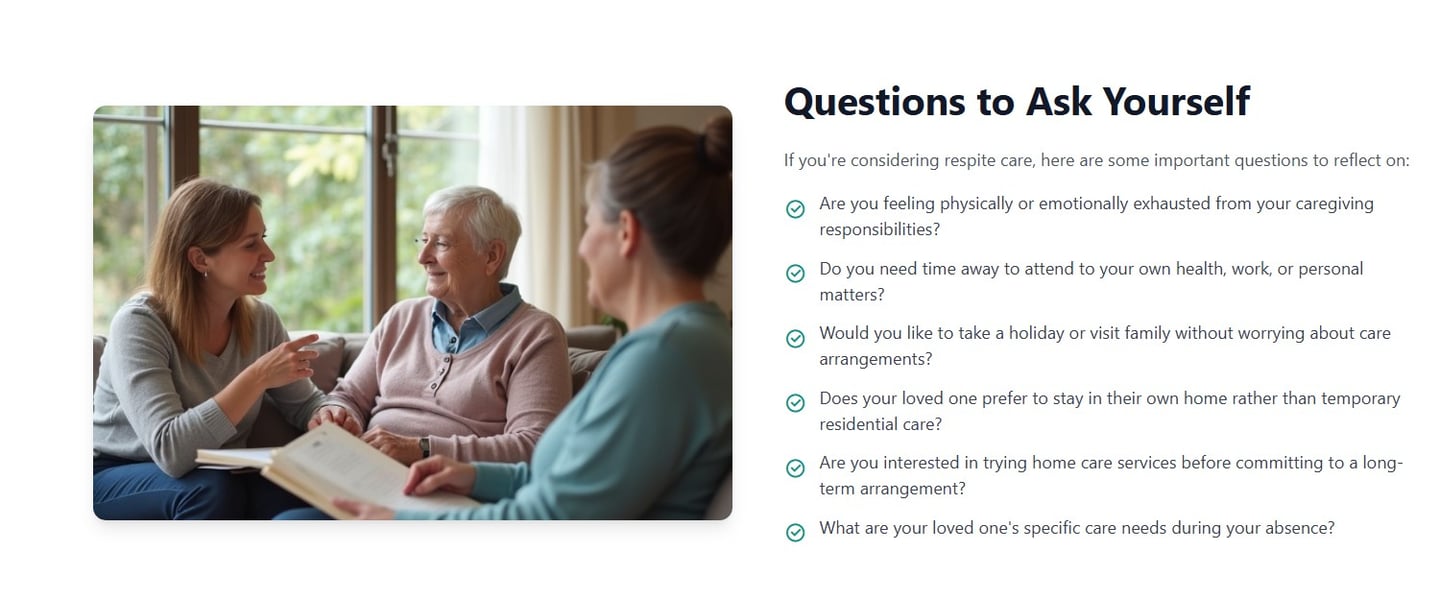 Questions to Ask Yourself

If you're considering respite care, here are some important questions to reflect on:

Are you feeling physically or emotionally exhausted from your caregiving responsibilities?

Do you need time away to attend to your own health, work, or personal matters?

Would you like to take a holiday or visit family without worrying about care arrangements?

Does your loved one prefer to stay in their own home rather than temporary residential care?

Are you interested in trying home care services before committing to a long-term arrangement?

What are your loved one's specific care needs during your absence?